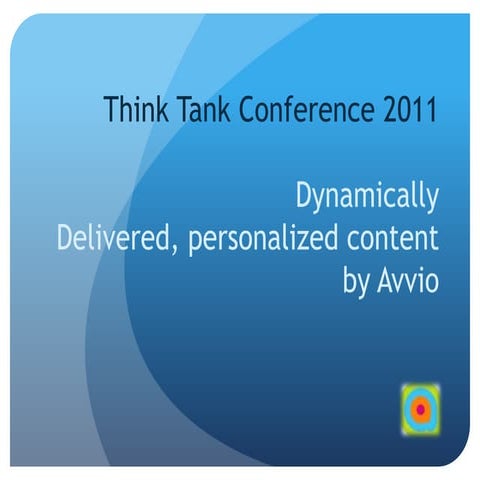 Think Tank Conference 2011

Dynamically Delivered, personalized content by Avvio